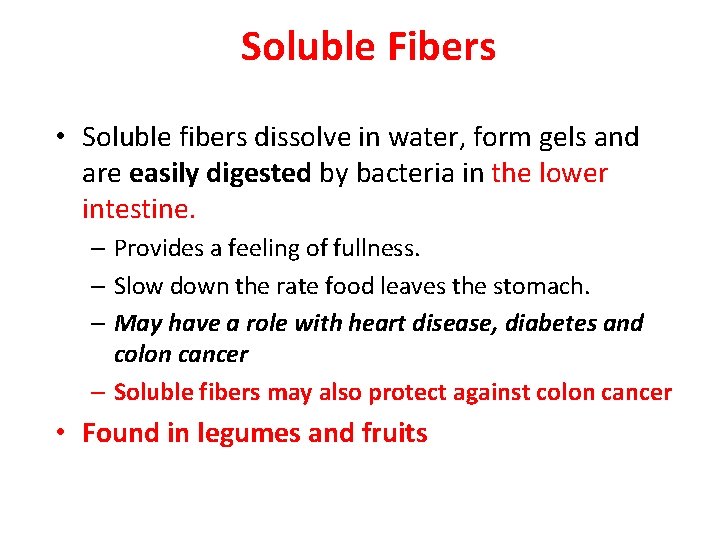 Soluble Fibers

• Soluble fibers dissolve in water, form gels and are easily digested by bacteria in the lower intestine.
– Provides a feeling of fullness.
– Slow down the rate food leaves the stomach.
– May have a role with heart disease, diabetes and colon cancer
– Soluble fibers may also protect against colon cancer
• Found in legumes and fruits